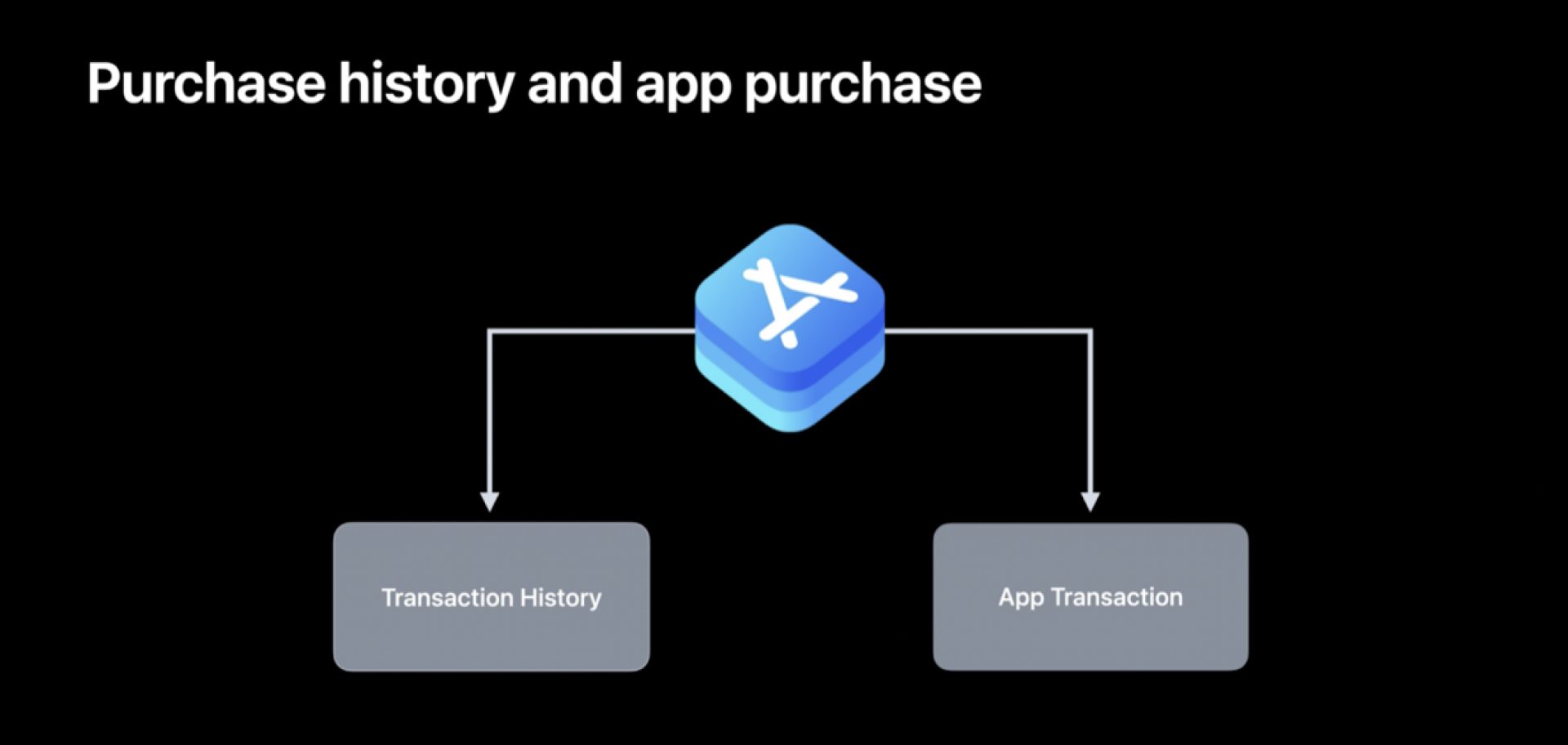 Purchase history and app purchase

Transaction History

App Transaction